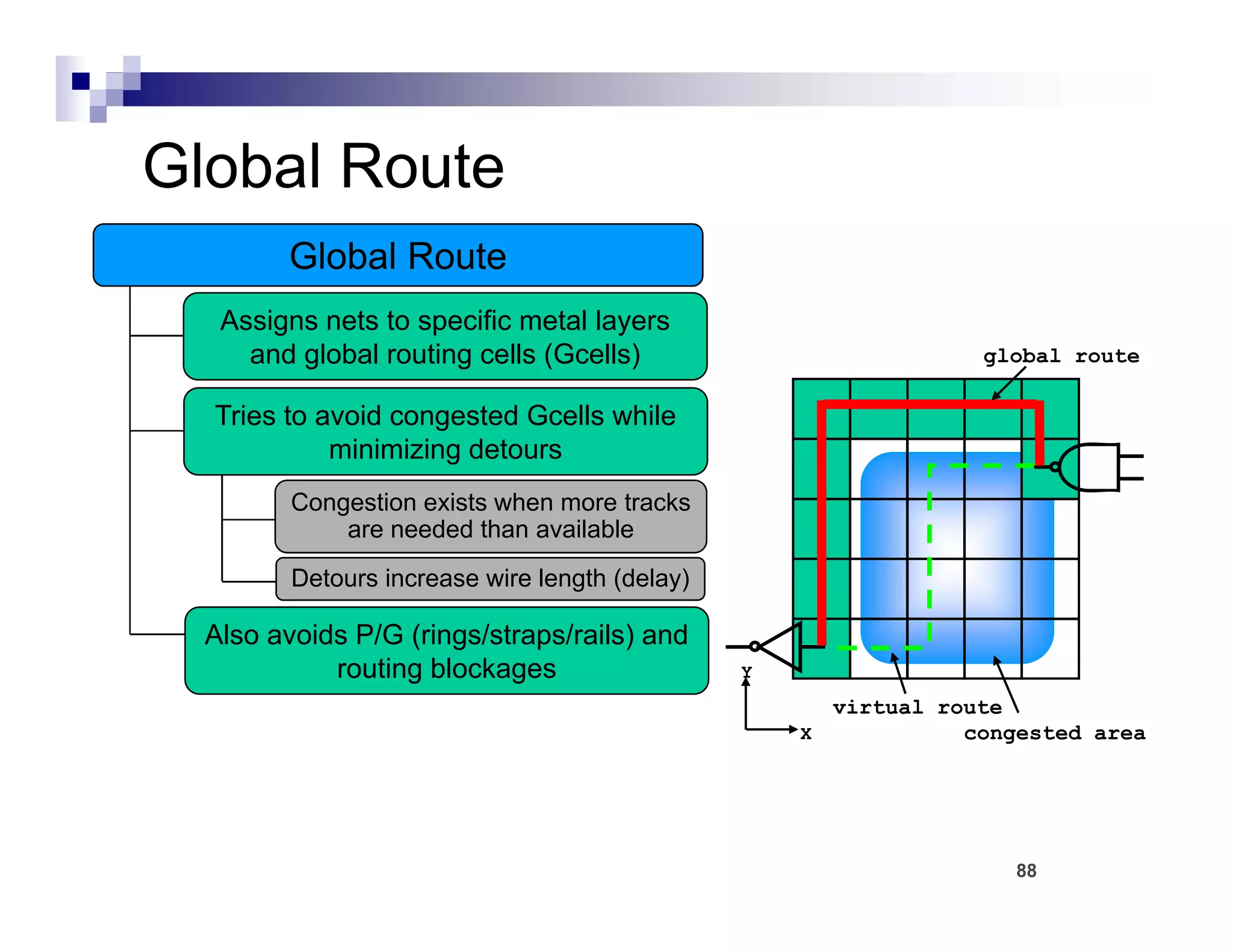 Global Route

Global Route

Assigns nets to specific metal layers and global routing cells (Gcells)

Tries to avoid congested Gcells while minimizing detours

Congestion exists when more tracks are needed than available

Detours increase wire length (delay)

Also avoids P/G (rings/straps/rails) and routing blockages

global route

Y

X

virtual route

congested area

88